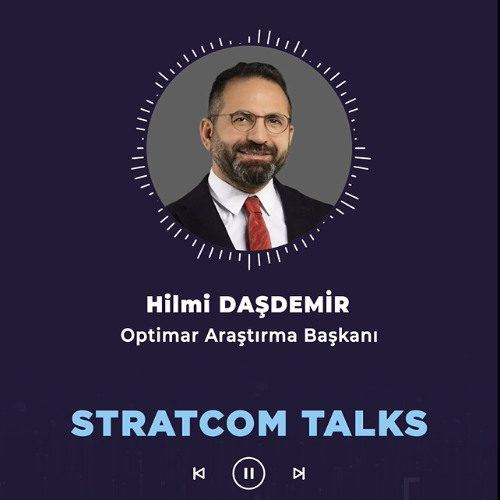 Hilmi DAŞDEMİR
Optimar Araştırma Başkanı

STRATCOM TALKS